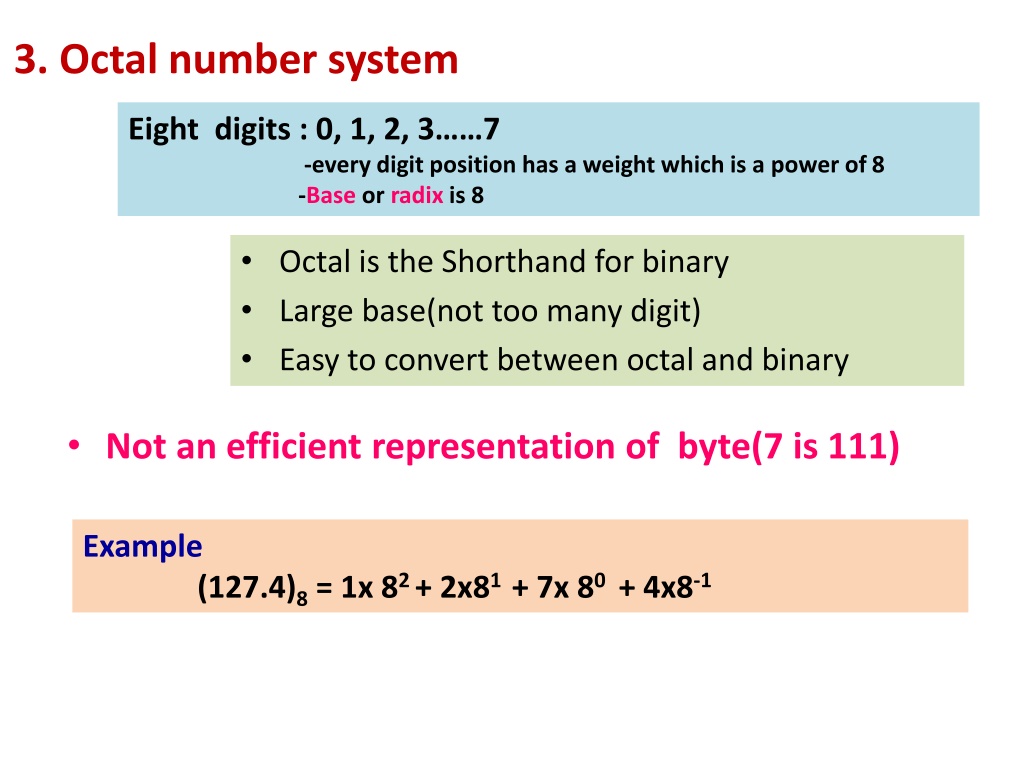 3. Octal number system

Eight digits : 0, 1, 2, 3……7
-every digit position has a weight which is a power of 8
-Base or radix is 8

• Octal is the Shorthand for binary
• Large base(not too many digit)
• Easy to convert between octal and binary

• Not an efficient representation of byte(7 is 111)

Example
$(127.4)_8 = 1x\ 8^2 + 2x8^1 + 7x\ 8^0 + 4x8^{-1}$